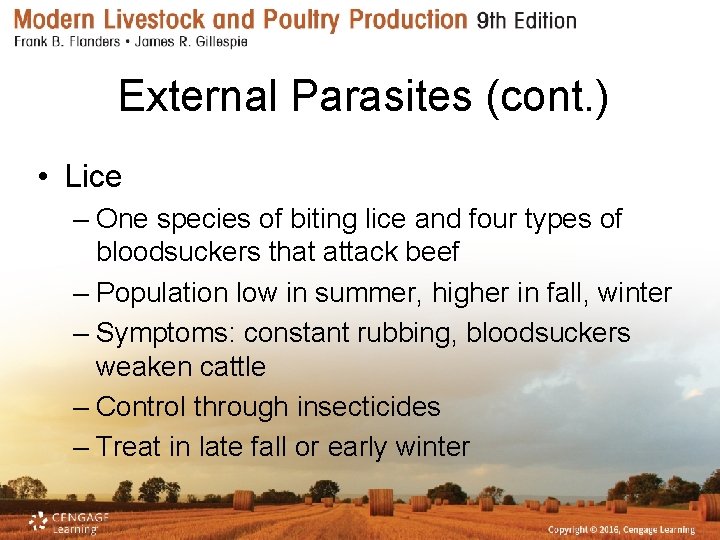 Modern Livestock and Poultry Production 9th Edition
Frank B. Flanders • James R. Gillespie

External Parasites (cont.)

• Lice
– One species of biting lice and four types of bloodsuckers that attack beef
– Population low in summer, higher in fall, winter
– Symptoms: constant rubbing, bloodsuckers weaken cattle
– Control through insecticides
– Treat in late fall or early winter

CENGAGE Learning

Copyright © 2016, Cengage Learning